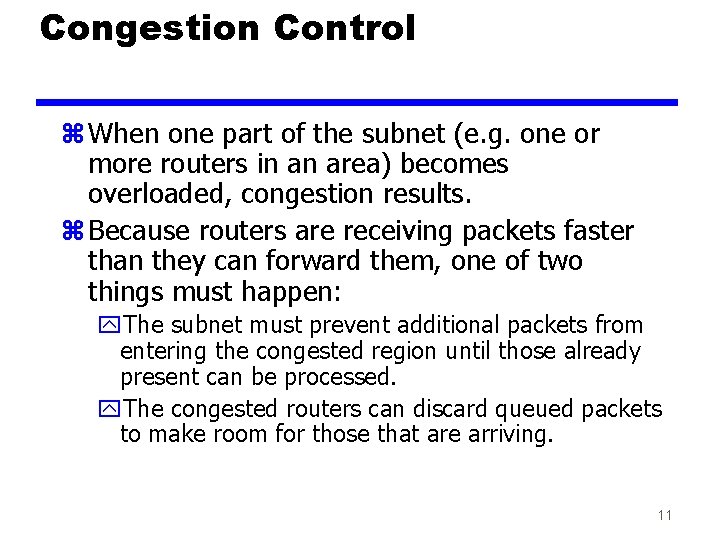 Congestion Control

When one part of the subnet (e.g. one or more routers in an area) becomes overloaded, congestion results.

Because routers are receiving packets faster than they can forward them, one of two things must happen:

The subnet must prevent additional packets from entering the congested region until those already present can be processed.

The congested routers can discard queued packets to make room for those that are arriving.

11